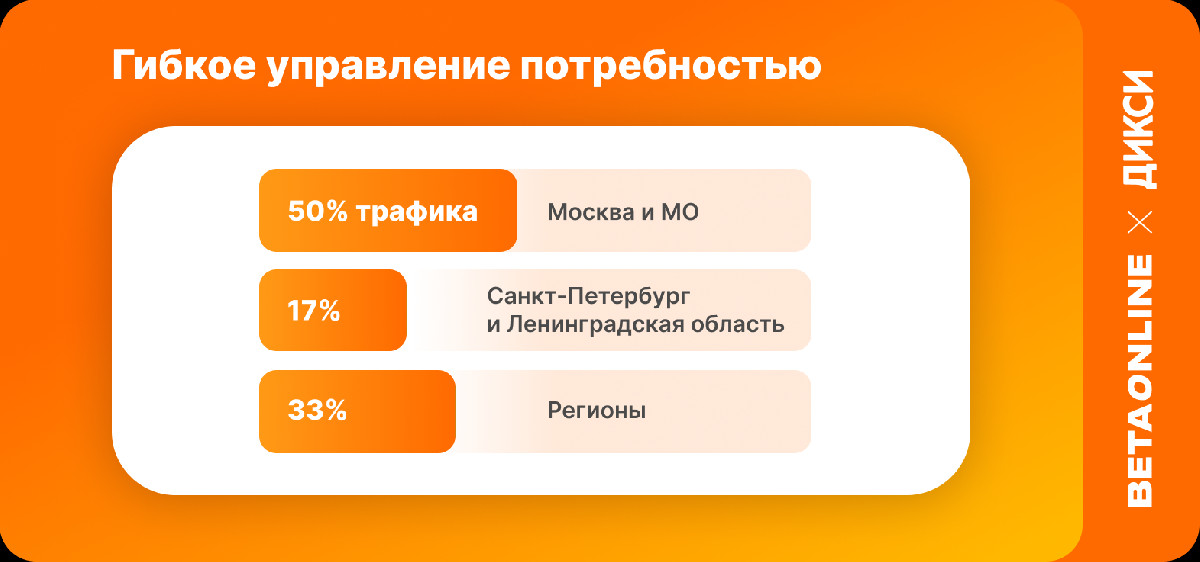 Гибкое управление потребностью

50% трафика Москва и МО

17% Санкт-Петербург и Ленинградская область

33% Регионы

BETAONLINE × ДИКСИ